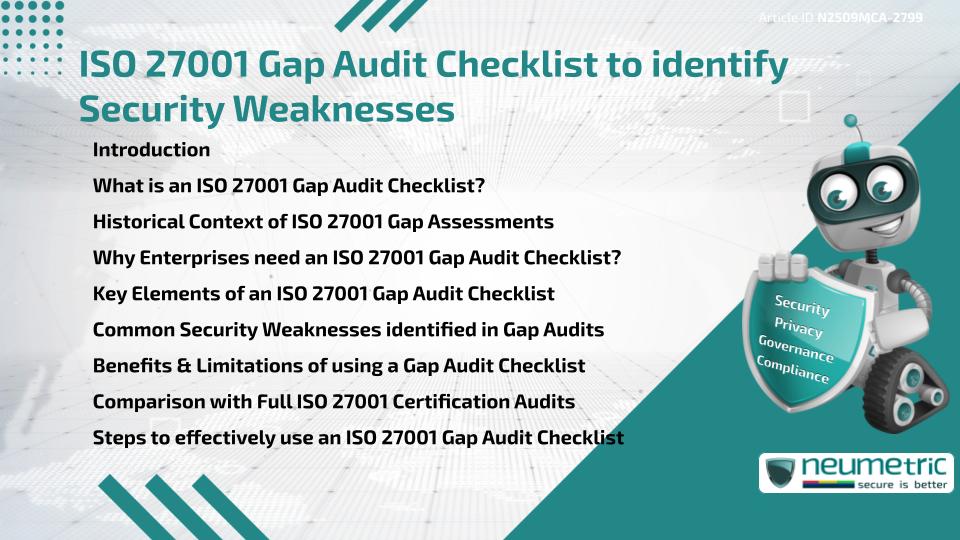 Article ID N2509MCA-2799

ISO 27001 Gap Audit Checklist to identify Security Weaknesses

Introduction

What is an ISO 27001 Gap Audit Checklist?

Historical Context of ISO 27001 Gap Assessments

Why Enterprises need an ISO 27001 Gap Audit Checklist?

Key Elements of an ISO 27001 Gap Audit Checklist

Common Security Weaknesses identified in Gap Audits

Benefits & Limitations of using a Gap Audit Checklist

Comparison with Full ISO 27001 Certification Audits

Steps to effectively use an ISO 27001 Gap Audit Checklist

Security
Privacy
Governance
Compliance

neumetric
secure is better